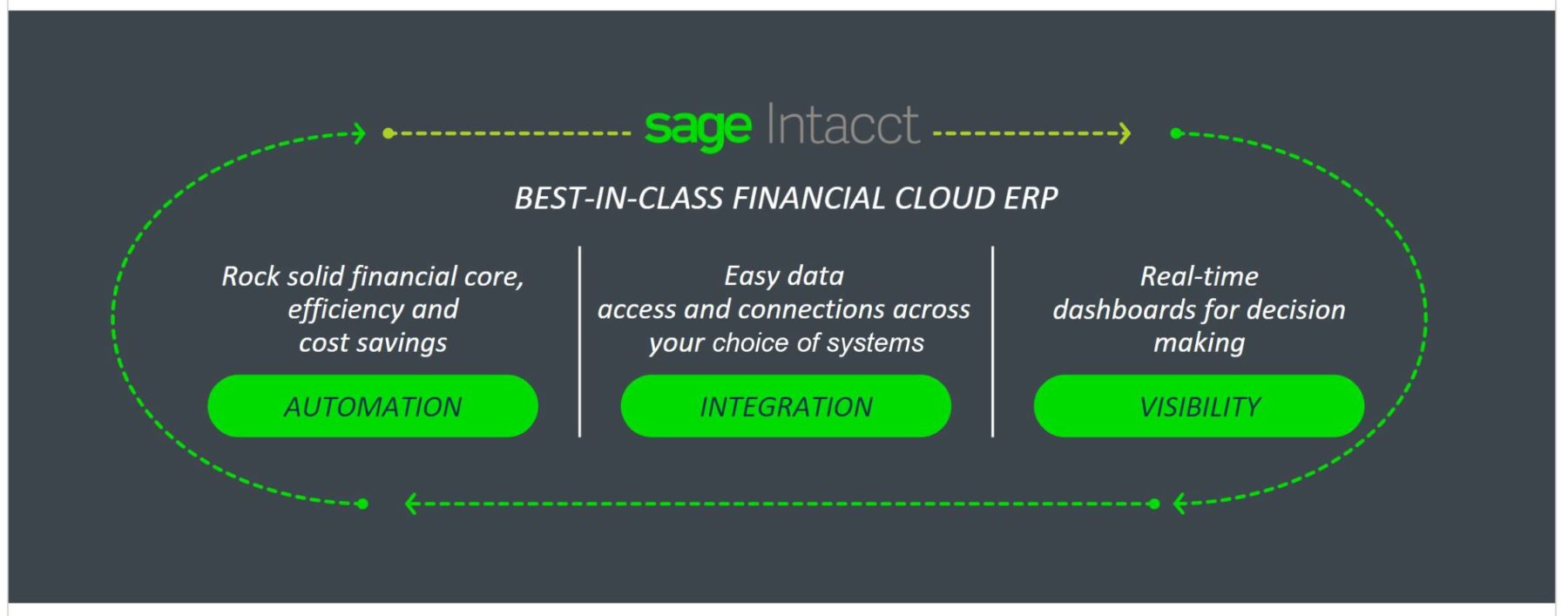 sage Intacct

BEST-IN-CLASS FINANCIAL CLOUD ERP

Rock solid financial core, efficiency and cost savings

AUTOMATION

Easy data access and connections across your choice of systems

INTEGRATION

Real-time dashboards for decision making

VISIBILITY